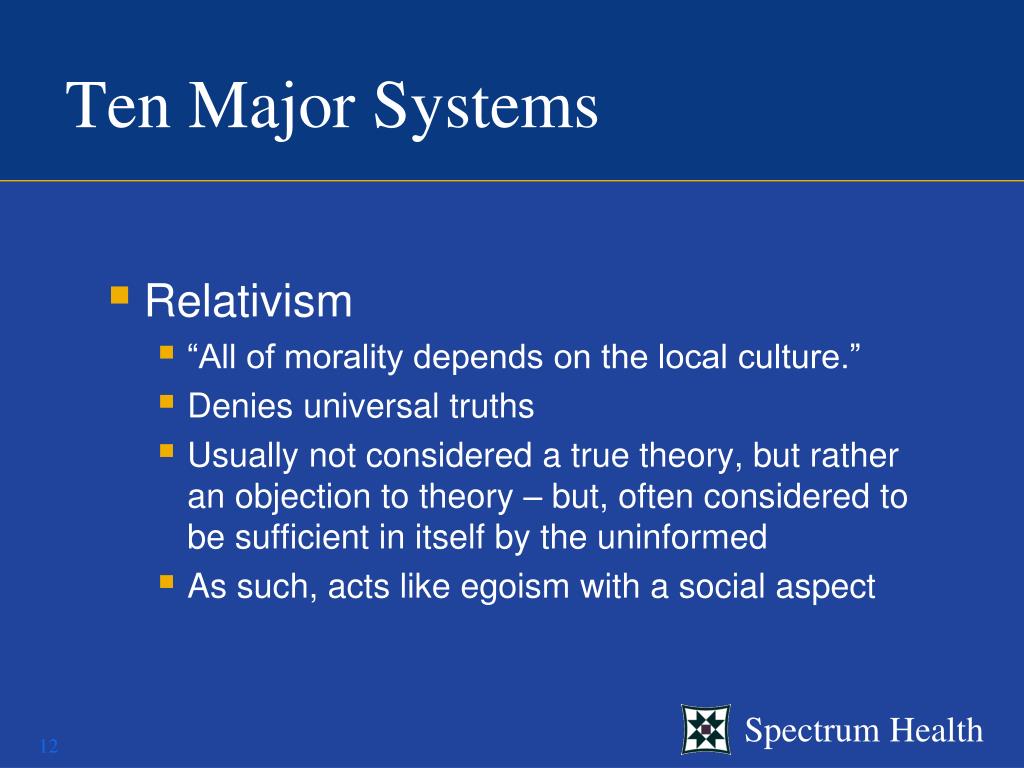 Ten Major Systems

Relativism

“All of morality depends on the local culture.”

Denies universal truths

Usually not considered a true theory, but rather an objection to theory – but, often considered to be sufficient in itself by the uninformed

As such, acts like egoism with a social aspect

12

Spectrum Health